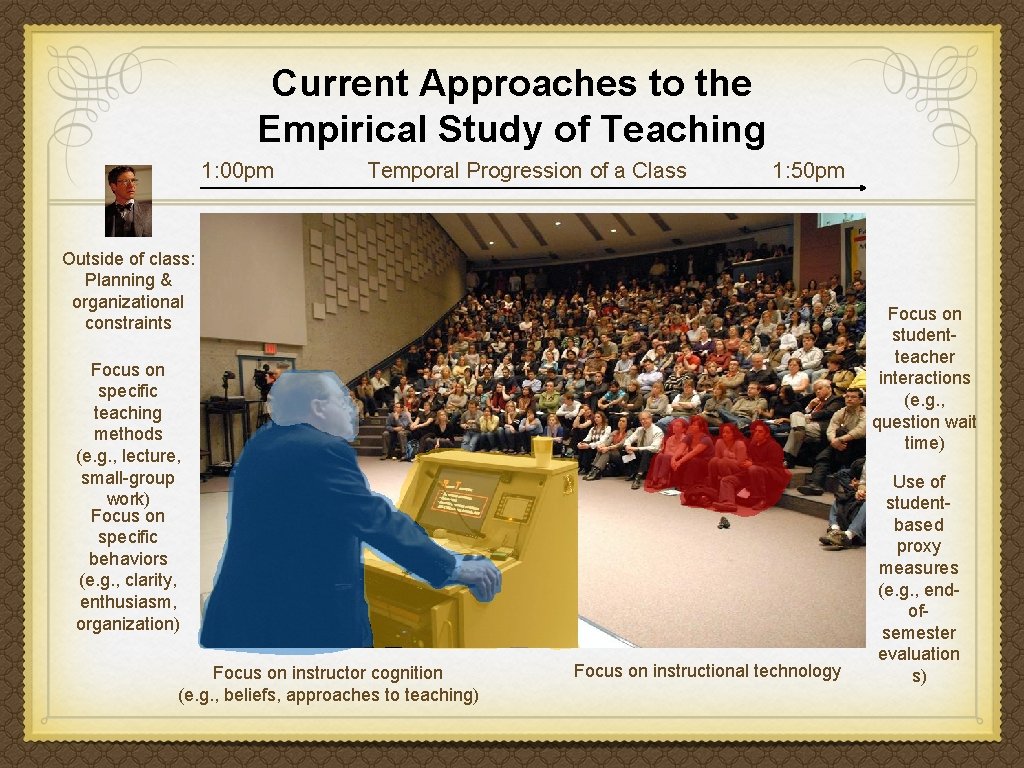 Current Approaches to the Empirical Study of Teaching

1:00pm Temporal Progression of a Class 1:50pm

Outside of class: Planning & organizational constraints

Focus on specific teaching methods (e.g., lecture, small-group work)

Focus on specific behaviors (e.g., clarity, enthusiasm, organization)

Focus on instructor cognition (e.g., beliefs, approaches to teaching)

Focus on instructional technology

Focus on student-teacher interactions (e.g., question wait time)

Use of student-based proxy measures (e.g., end-of-semester evaluation s)